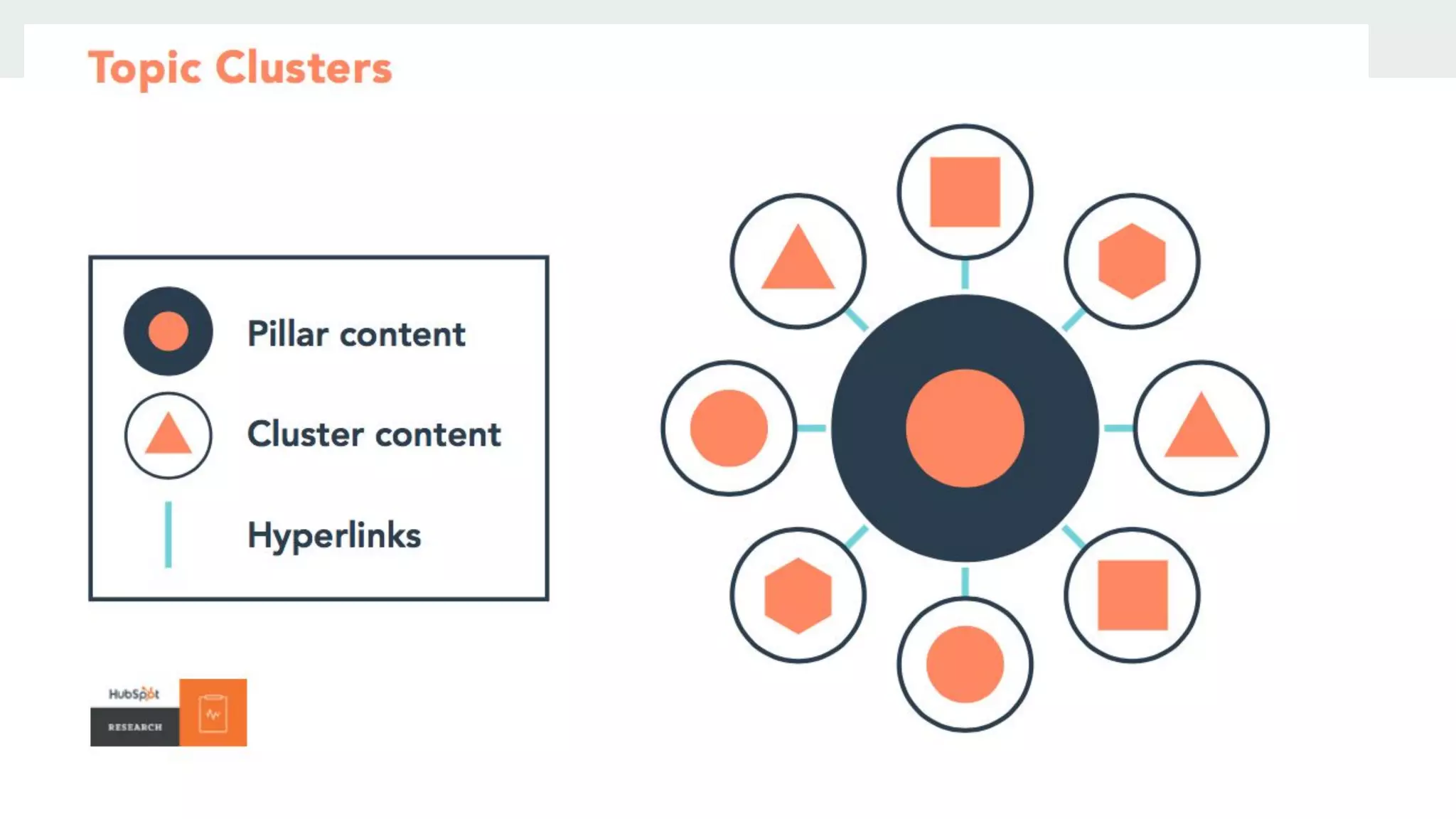 Topic Clusters

Pillar content

Cluster content

Hyperlinks

HubSpot

RESEARCH